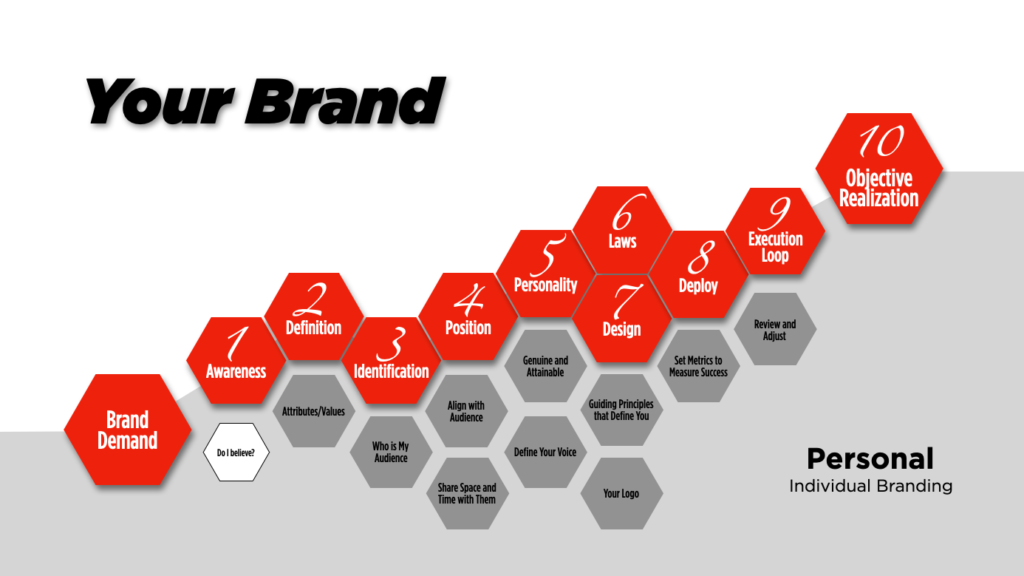 Your Brand

Brand Demand

1 Awareness

Do I believe?

2 Definition

Attributes/Values

3 Identification

Who is My Audience

4 Position

Align with Audience

Share Space and Time with Them

5 Personality

Genuine and Attainable

Define Your Voice

6 Laws

7 Design

Guiding Principles that Define You

Your Logo

8 Deploy

Set Metrics to Measure Success

9 Execution Loop

Review and Adjust

10 Objective Realization

Personal
Individual Branding